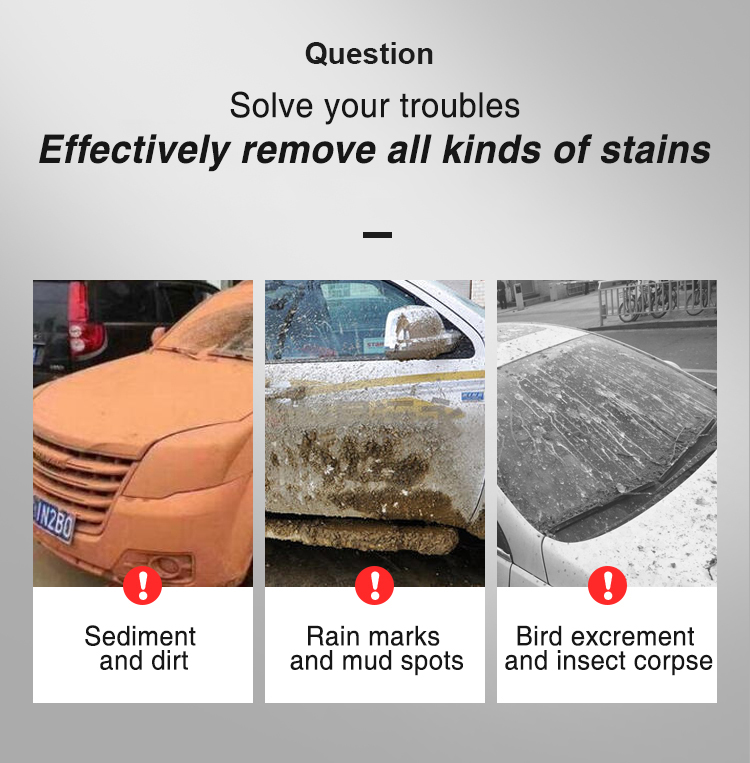 Question

Solve your troubles

Effectively remove all kinds of stains

IN2B0

Sediment and dirt

Rain marks and mud spots

Bird excrement and insect corpse